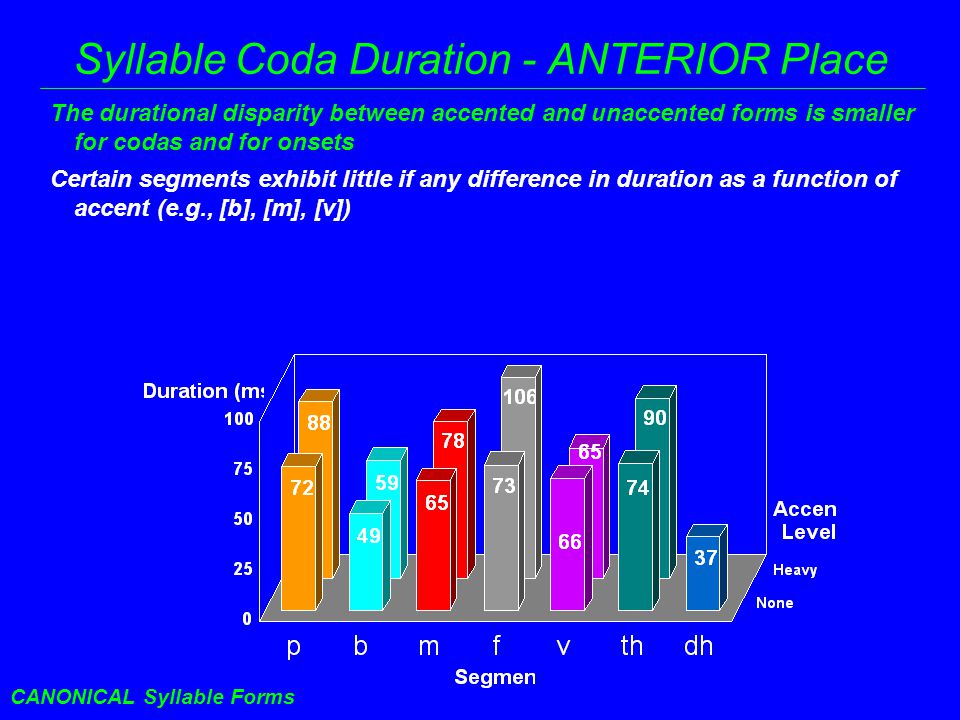 Syllable Coda Duration - ANTERIOR Place

The durational disparity between accented and unaccented forms is smaller for codas and for onsets

Certain segments exhibit little if any difference in duration as a function of accent (e.g., [b], [m], [v])

Duration (ms

100
75
50
25
0

88
72
59
49
78
65
106
73
65
66
90
74
37

Accen Level

Heavy
None

p b m f v th dh

Segmen

CANONICAL Syllable Forms